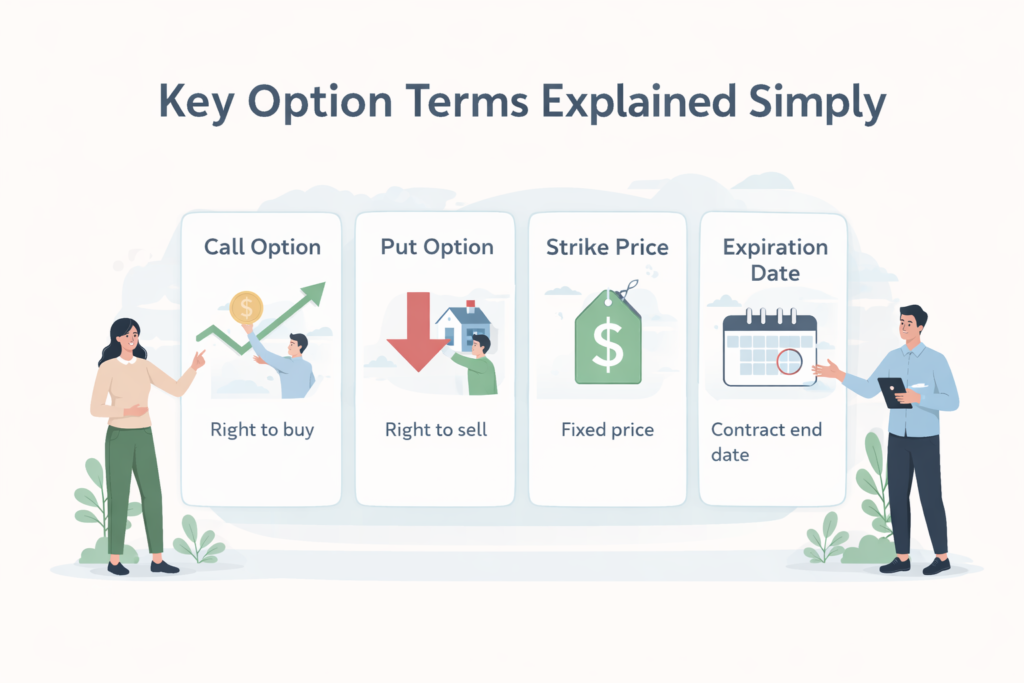 Key Option Terms Explained Simply

Call Option

$

Right to buy

Put Option

Right to sell

Strike Price

$

Fixed price

Expiration Date

Contract end date